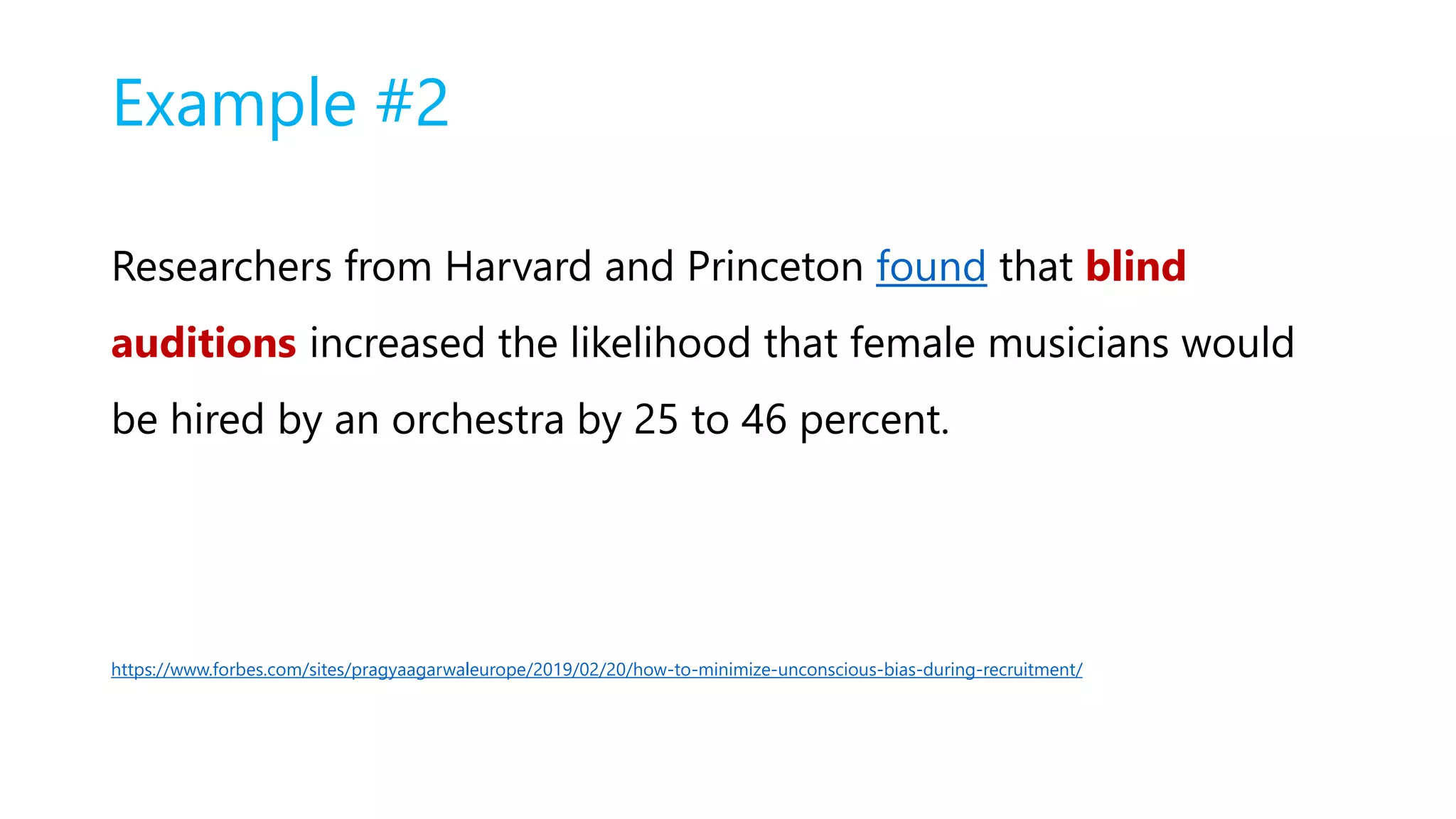 Example #2

Researchers from Harvard and Princeton found that blind auditions increased the likelihood that female musicians would be hired by an orchestra by 25 to 46 percent.

https://www.forbes.com/sites/pragyaagarwaleurope/2019/02/20/how-to-minimize-unconscious-bias-during-recruitment/